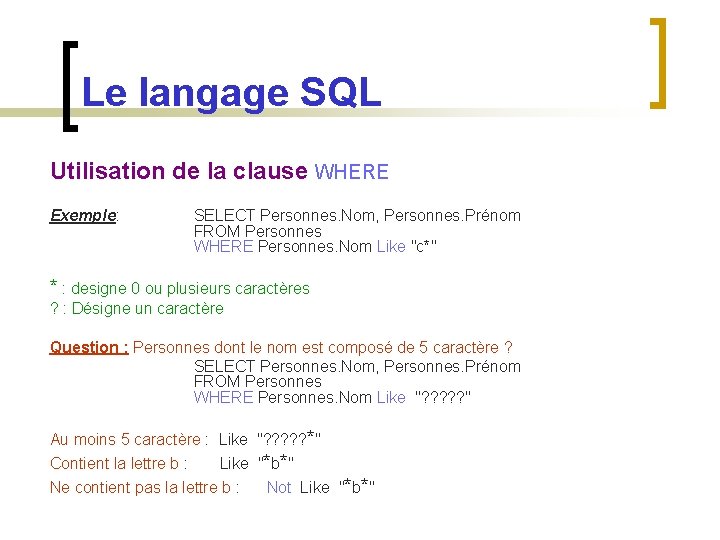 Le langage SQL

Utilisation de la clause WHERE

Exemple: SELECT Personnes.Nom, Personnes.Prénom
FROM Personnes
WHERE Personnes.Nom Like "c*"

* : designe 0 ou plusieurs caractères
? : Désigne un caractère

Question : Personnes dont le nom est composé de 5 caractère ?
SELECT Personnes.Nom, Personnes.Prénom
FROM Personnes
WHERE Personnes.Nom Like "?????"

Au moins 5 caractère : Like "?????*"
Contient la lettre b : Like "*b*"
Ne contient pas la lettre b : Not Like "*b*"